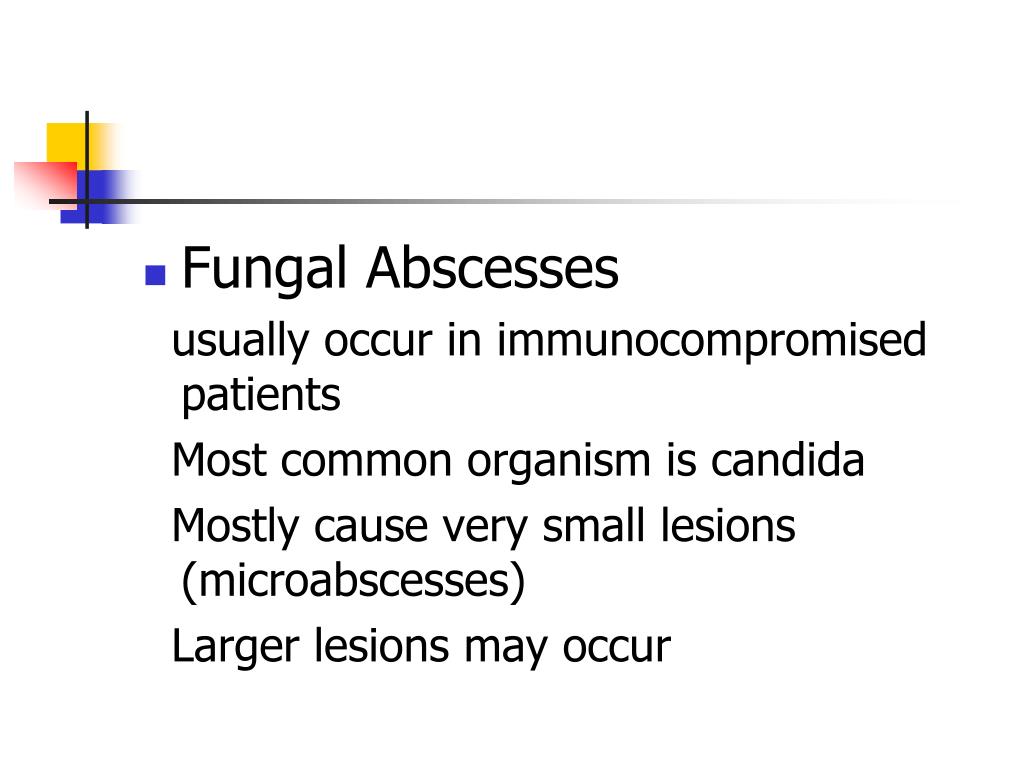 Fungal Abscesses

usually occur in immunocompromised patients

Most common organism is candida

Mostly cause very small lesions (microabscesses)

Larger lesions may occur